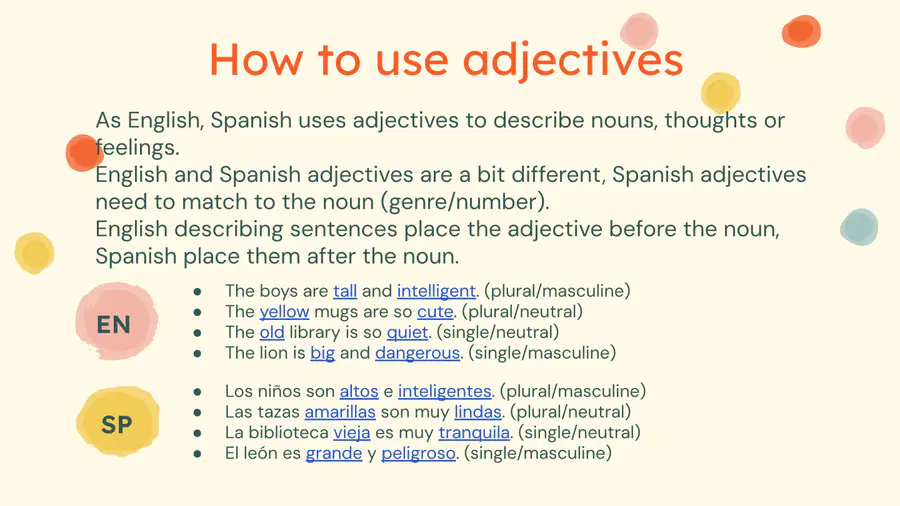 How to use adjectives

As English, Spanish uses adjectives to describe nouns, thoughts or feelings.
English and Spanish adjectives are a bit different, Spanish adjectives need to match to the noun (genre/number).
English describing sentences place the adjective before the noun, Spanish place them after the noun.

EN

• The boys are tall and intelligent. (plural/masculine)
• The yellow mugs are so cute. (plural/neutral)
• The old library is so quiet. (single/neutral)
• The lion is big and dangerous. (single/masculine)

SP

• Los niños son altos e inteligentes. (plural/masculine)
• Las tazas amarillas son muy lindas. (plural/neutral)
• La biblioteca vieja es muy tranquila. (single/neutral)
• El león es grande y peligroso. (single/masculine)